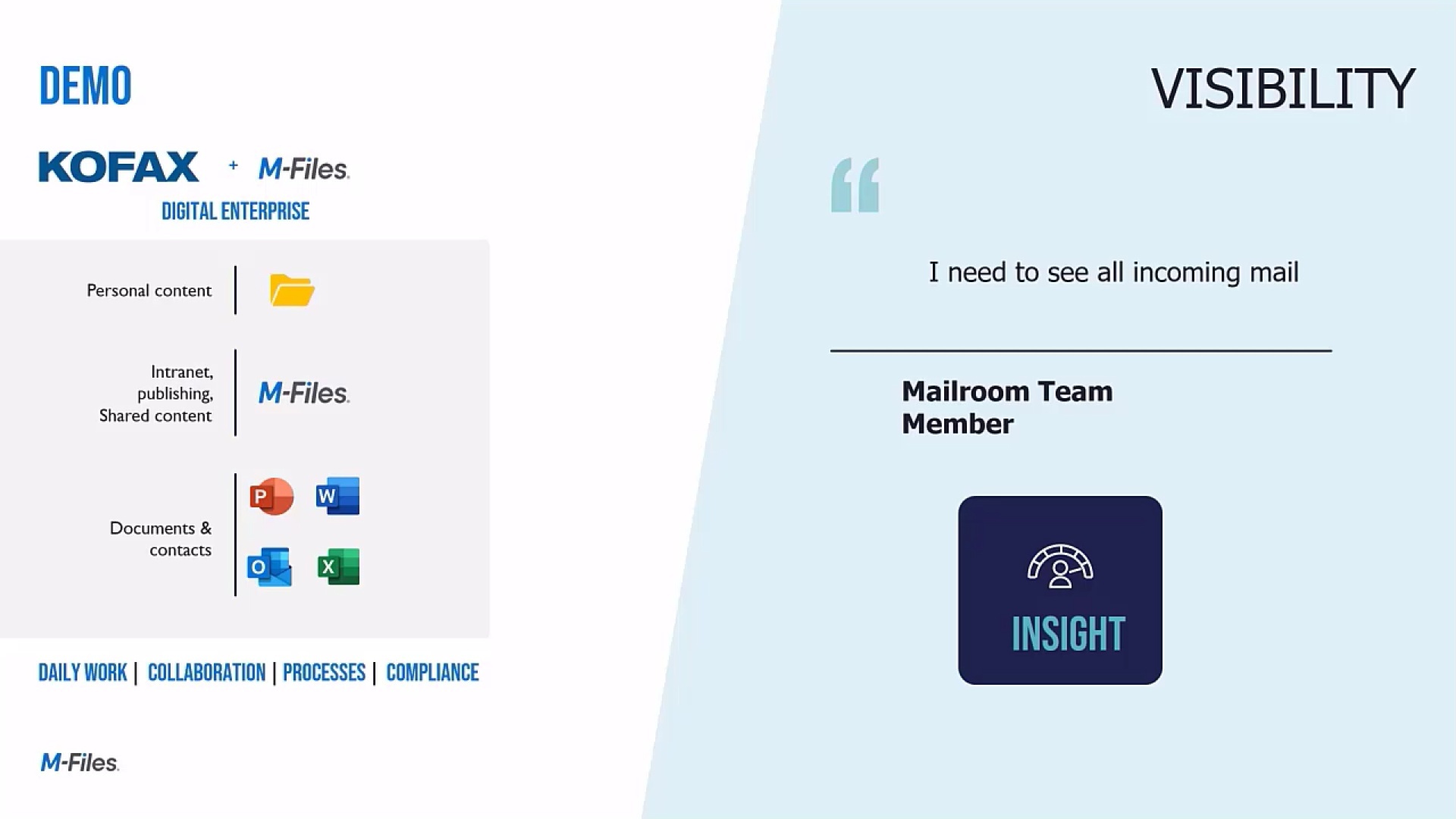 DEMO

KOFAX + M-Files.

DIGITAL ENTERPRISE

Personal content

Intranet, publishing, Shared content

M-Files.

Documents & contacts

P W O X

DAILY WORK | COLLABORATION | PROCESSES | COMPLIANCE

M-Files.

VISIBILITY

“

I need to see all incoming mail

Mailroom Team Member

INSIGHT